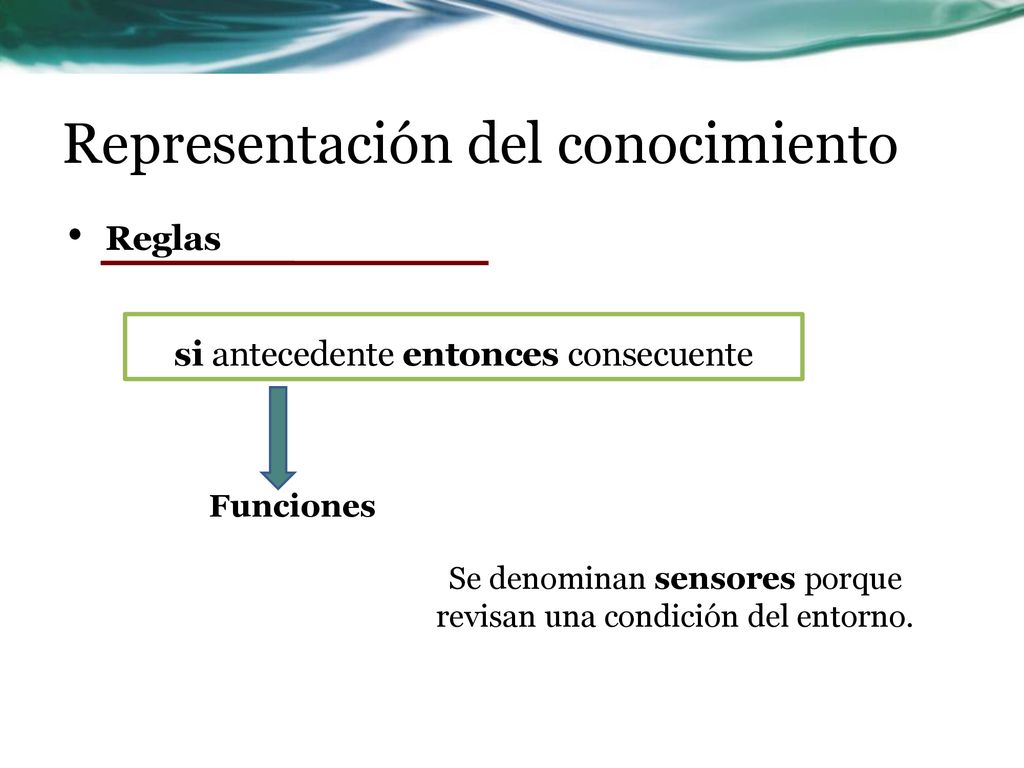 Representación del conocimiento

• Reglas

si antecedente entonces consecuente

Funciones

Se denominan sensores porque revisan una condición del entorno.